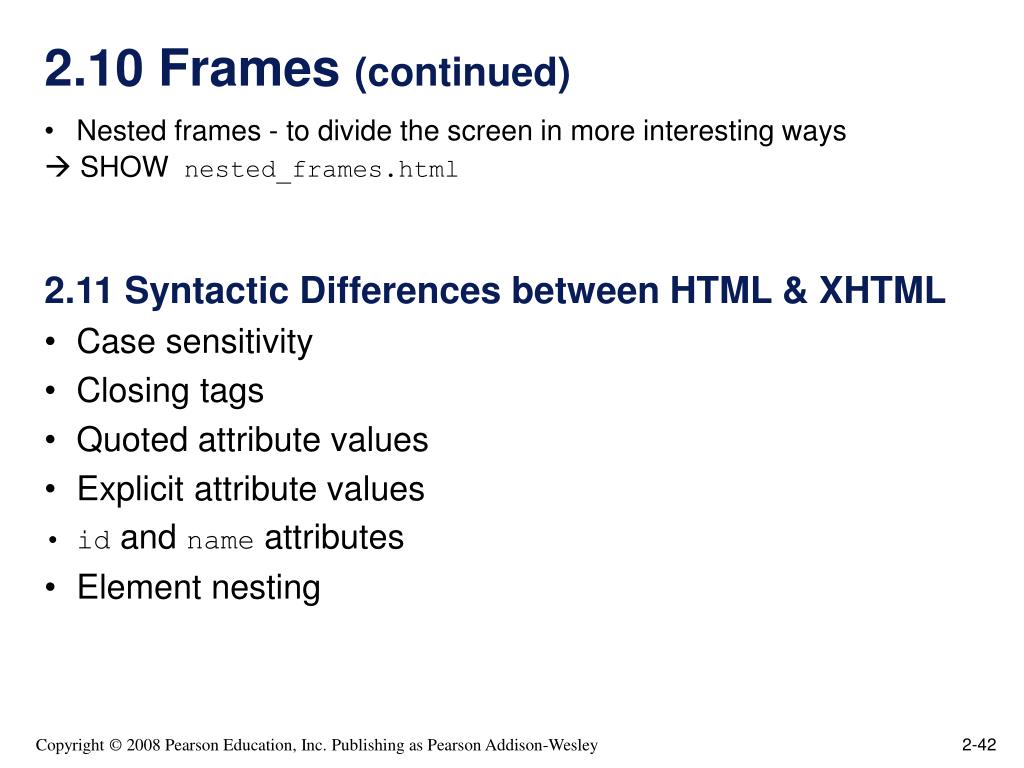 2.10 Frames (continued)

• Nested frames - to divide the screen in more interesting ways
→ SHOW nested_frames.html

2.11 Syntactic Differences between HTML & XHTML

• Case sensitivity
• Closing tags
• Quoted attribute values
• Explicit attribute values
• id and name attributes
• Element nesting

Copyright © 2008 Pearson Education, Inc. Publishing as Pearson Addison-Wesley

2-42